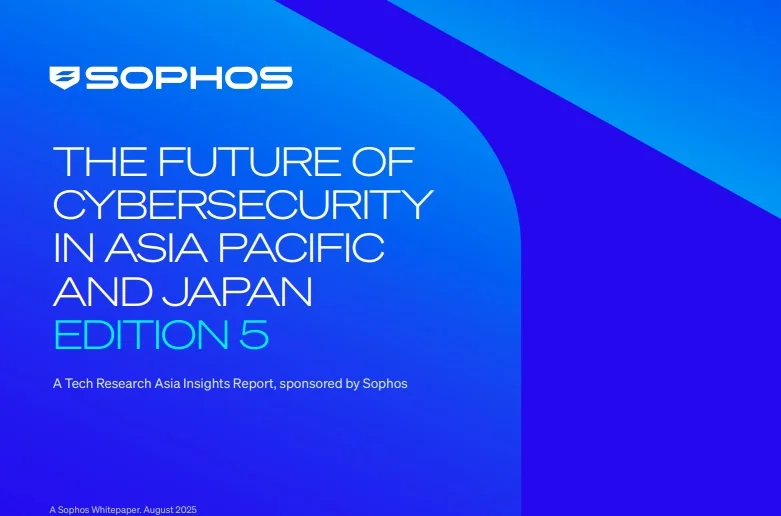 SOPHOS

THE FUTURE OF CYBERSECURITY IN ASIA PACIFIC AND JAPAN
EDITION 5

A Tech Research Asia Insights Report, sponsored by Sophos

A Sophos Whitepaper. August 2025